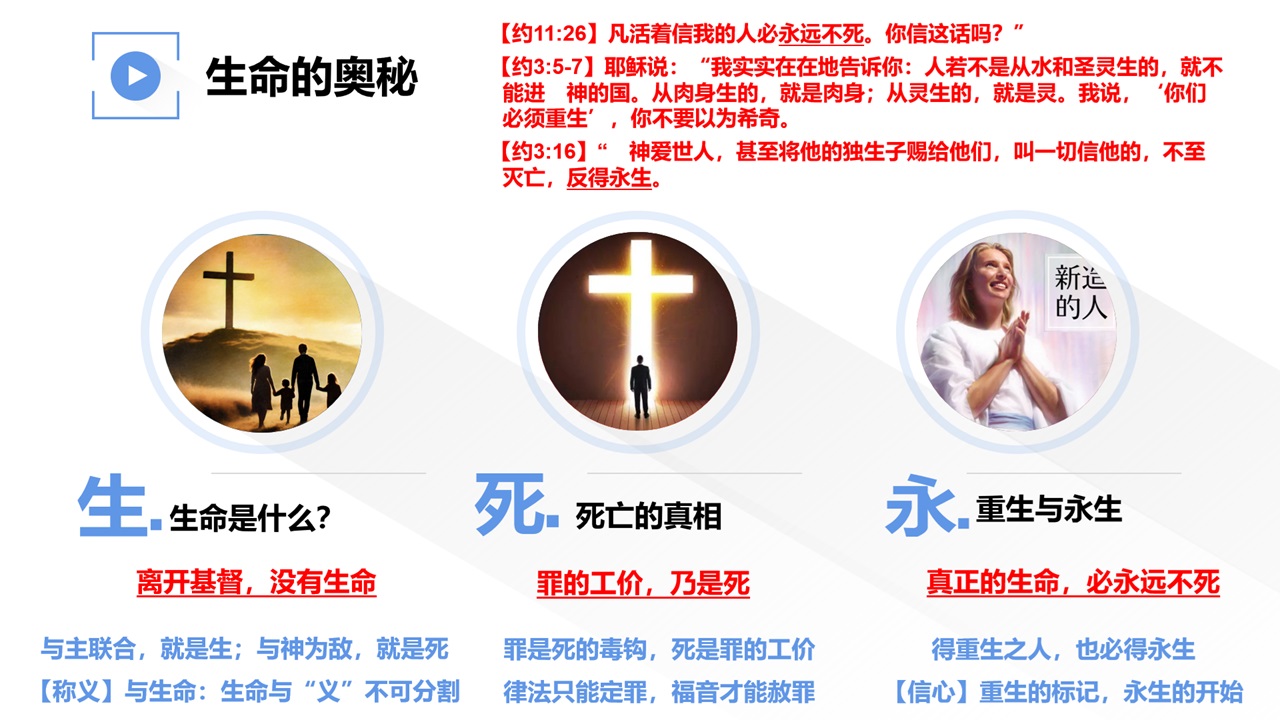 生命的奥秘

【约11:26】凡活着信我的人必永远不死。你信这话吗？”

【约3:5-7】耶稣说：“我实实在在地告诉你：人若不是从水和圣灵生的，就不能进 神的国。从肉身生的，就是肉身；从灵生的，就是灵。我说，‘你们必须重生’，你不要以为希奇。

【约3:16】“ 神爱世人，甚至将他的独生子赐给他们，叫一切信他的，不至灭亡，反得永生。

新造的人

生. 生命是什么？

离开基督，没有生命

与主联合，就是生；与神为敌，就是死

【称义】与生命：生命与“义”不可分割

死. 死亡的真相

罪的工价，乃是死

罪是死的毒钩，死是罪的工价

律法只能定罪，福音才能赦罪

永. 重生与永生

真正的生命，必永远不死

得重生之人，也必得永生

【信心】重生的标记，永生的开始